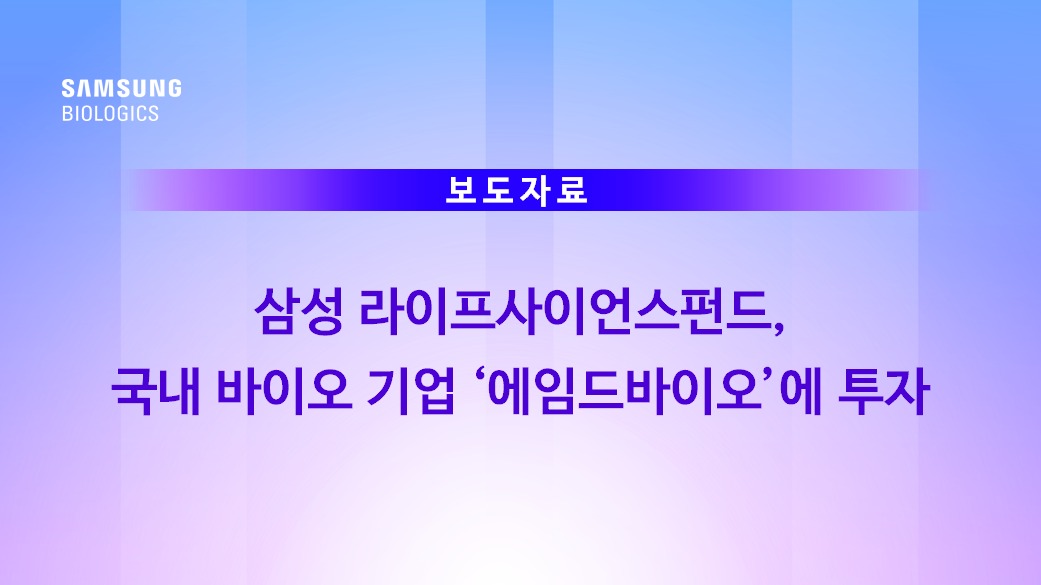 SAMSUNG
BIOLOGICS

보도자료

삼성 라이프사이언스펀드,
국내 바이오 기업 ‘에임드바이오’에 투자